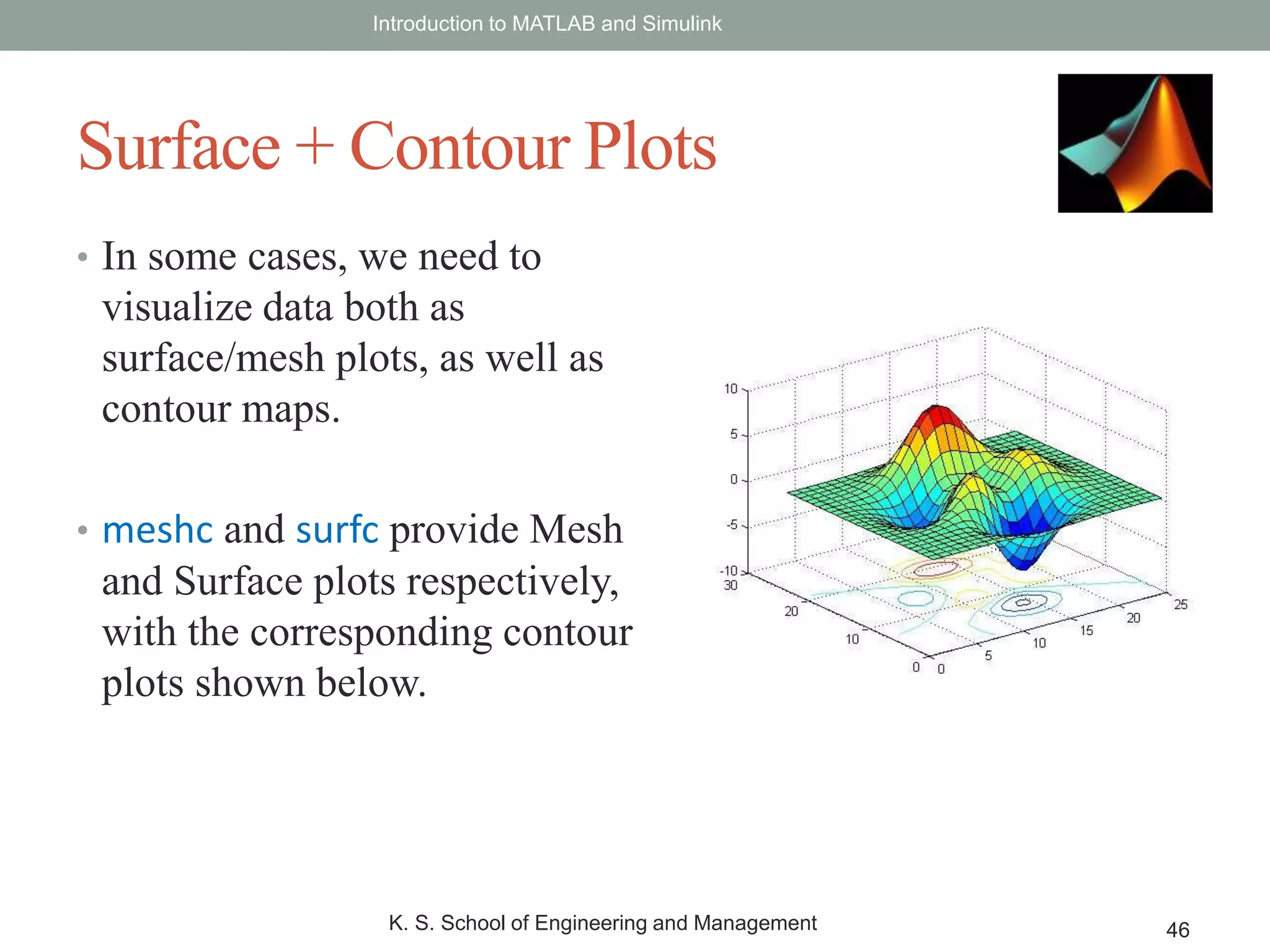 Introduction to MATLAB and Simulink

Surface + Contour Plots

• In some cases, we need to visualize data both as surface/mesh plots, as well as contour maps.

• meshc and surfc provide Mesh and Surface plots respectively, with the corresponding contour plots shown below.

10
5
0
-5
-10
30
20
10
0
0
5
10
15
20
25

K. S. School of Engineering and Management

46